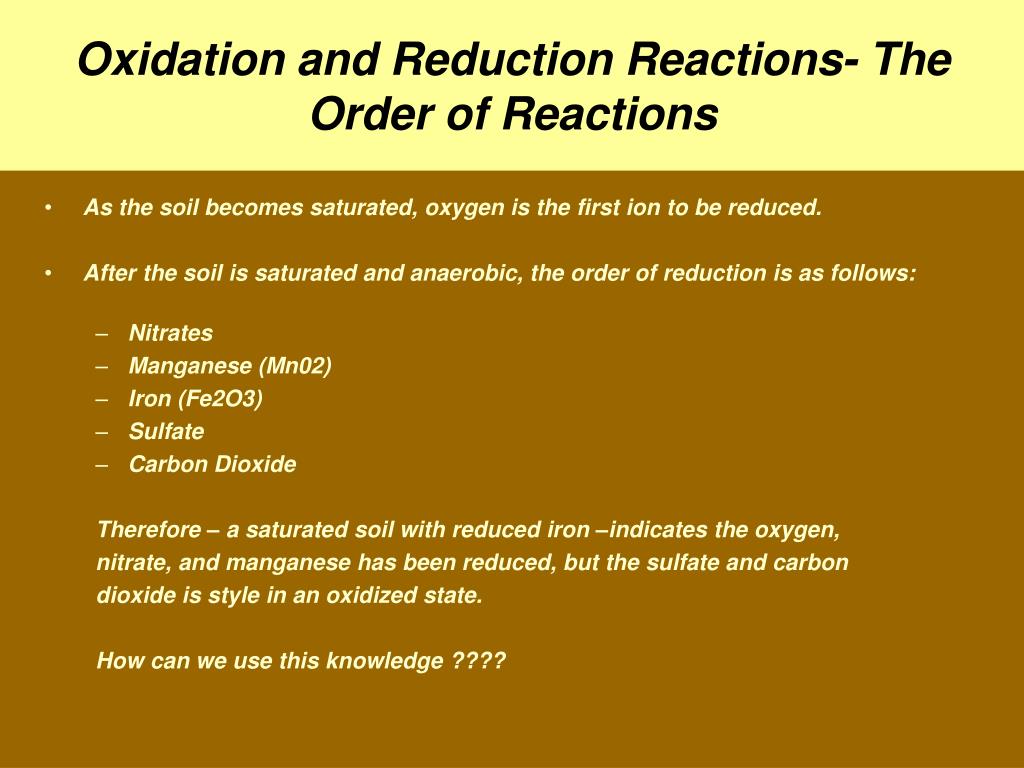 Oxidation and Reduction Reactions- The Order of Reactions

• As the soil becomes saturated, oxygen is the first ion to be reduced.

• After the soil is saturated and anaerobic, the order of reduction is as follows:

– Nitrates
– Manganese (Mn02)
– Iron (Fe2O3)
– Sulfate
– Carbon Dioxide

Therefore – a saturated soil with reduced iron –indicates the oxygen, nitrate, and manganese has been reduced, but the sulfate and carbon dioxide is style in an oxidized state.

How can we use this knowledge ????